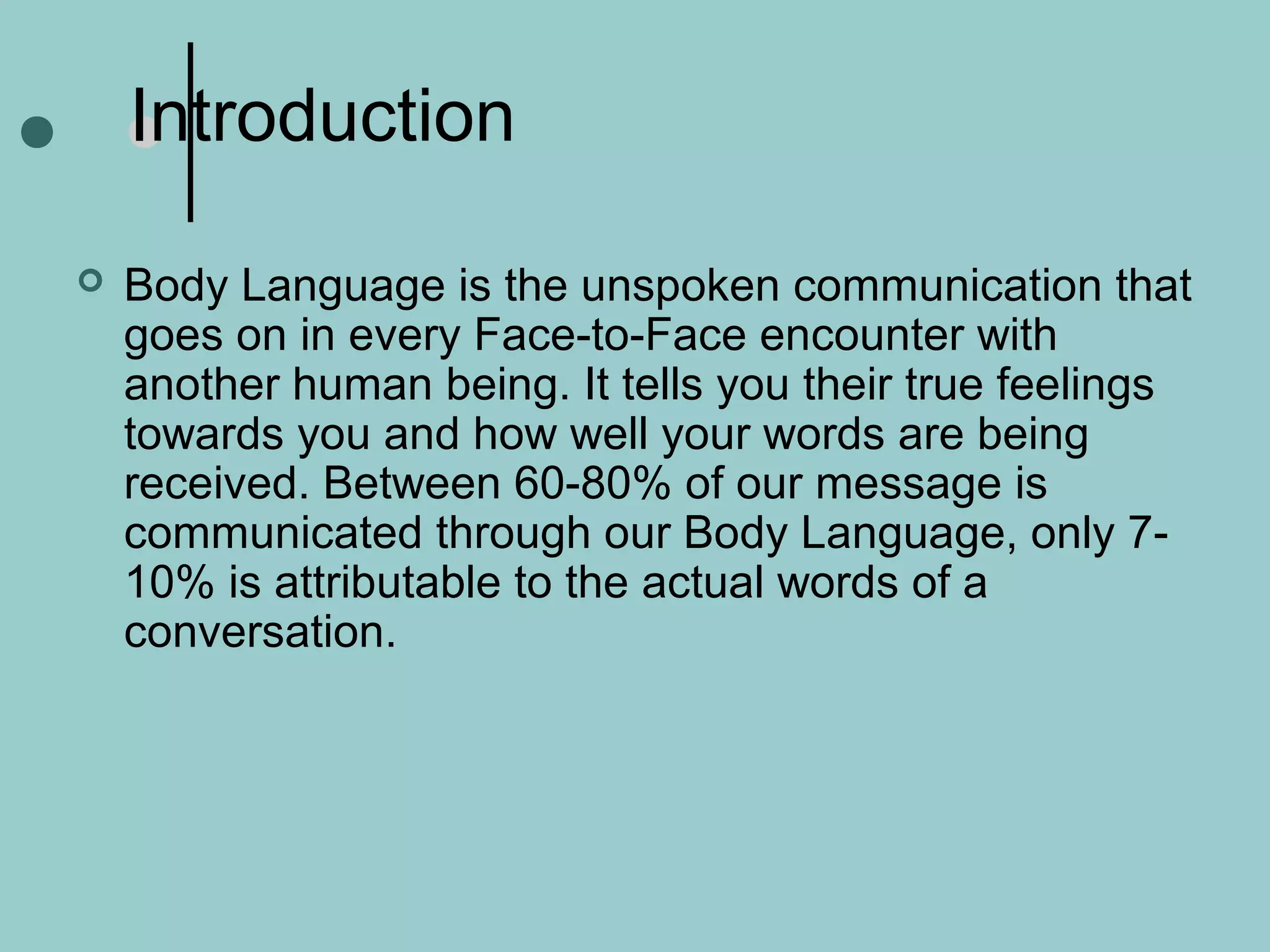 Introduction

Body Language is the unspoken communication that goes on in every Face-to-Face encounter with another human being. It tells you their true feelings towards you and how well your words are being received. Between 60-80% of our message is communicated through our Body Language, only 7-10% is attributable to the actual words of a conversation.